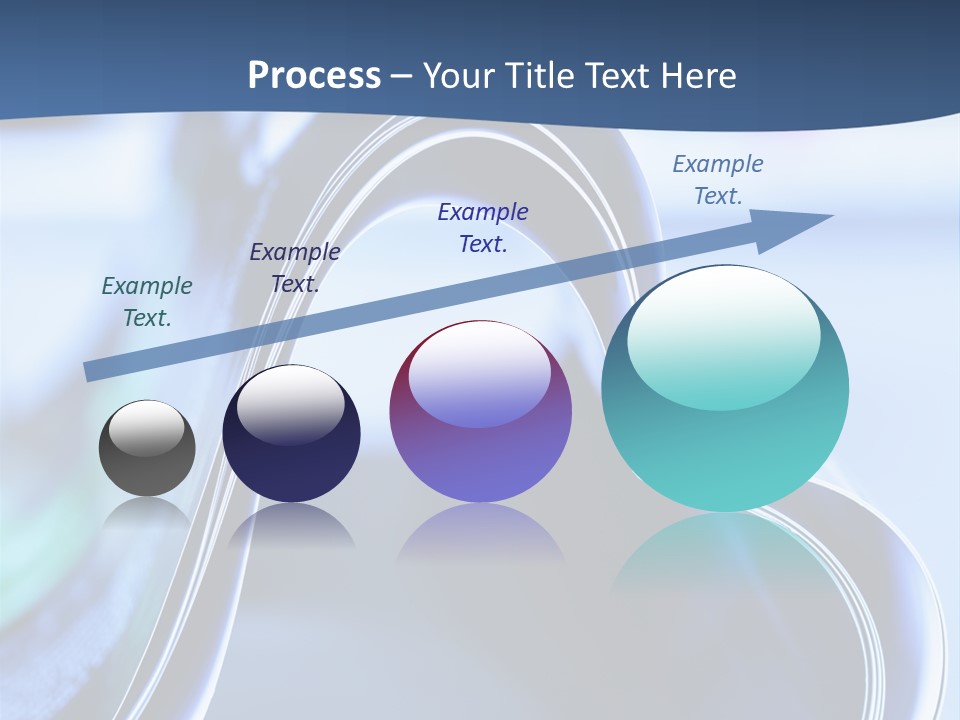 Process – Your Title Text Here

Example Text.

Example Text.

Example Text.

Example Text.